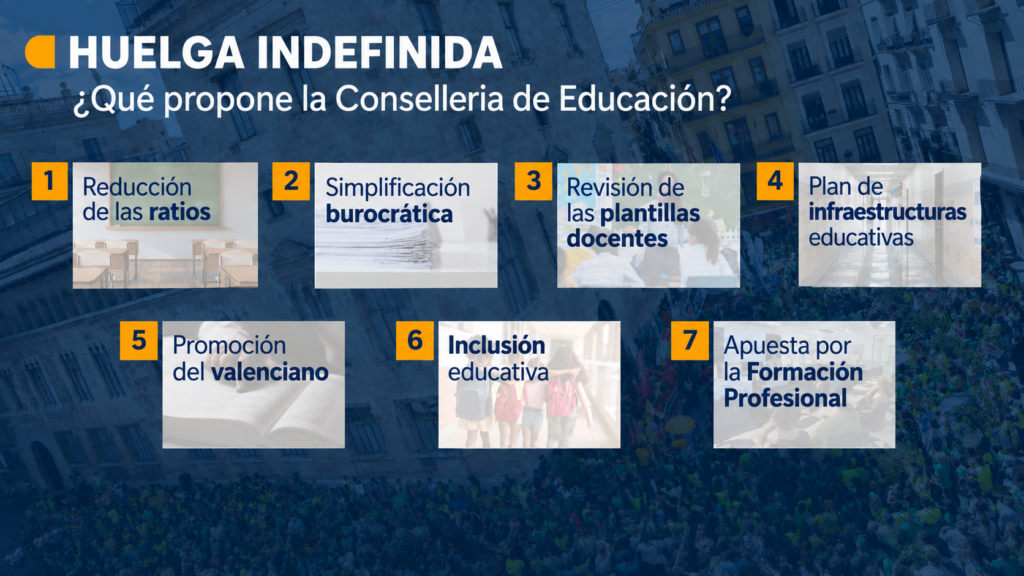 HUELGA INDEFINIDA
¿Qué propone la Conselleria de Educación?

1 Reducción de las ratios

2 Simplificación burocrática

3 Revisión de las plantillas docentes

4 Plan de infraestructuras educativas

5 Promoción del valenciano

6 Inclusión educativa

7 Apuesta por la Formación Profesional